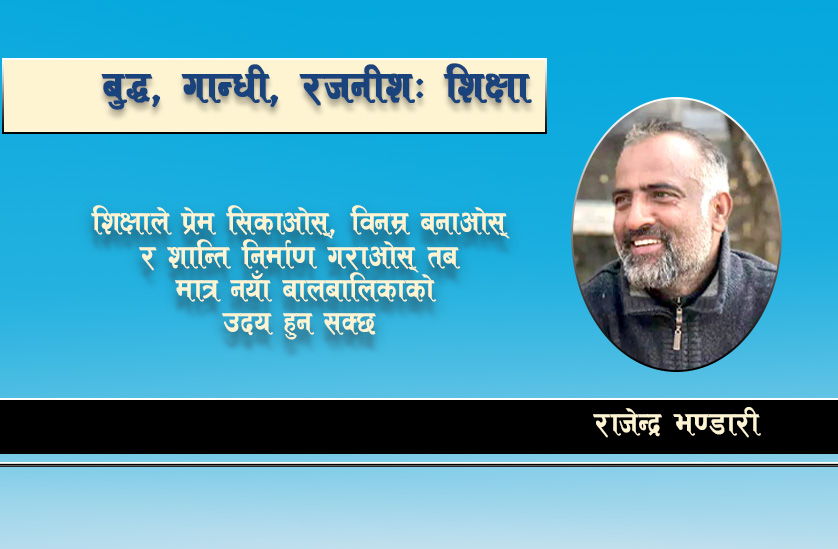 बुद्ध, गान्धी, रजनीशः शिक्षा

शिक्षाले प्रेम सिकाओस्, विनम्र बनाओस् र शान्ति निर्माण गराओस् तब मात्र नयाँ बालबालिकाको उदय हुन सक्छ

राजेन्द्र भण्डारी